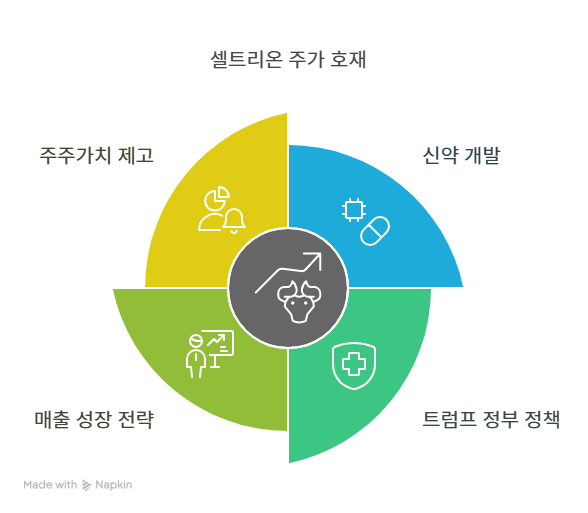 셀트리온 주가 호재

주주가치 제고

신약 개발

매출 성장 전략

트럼프 정부 정책

Made with Napkin